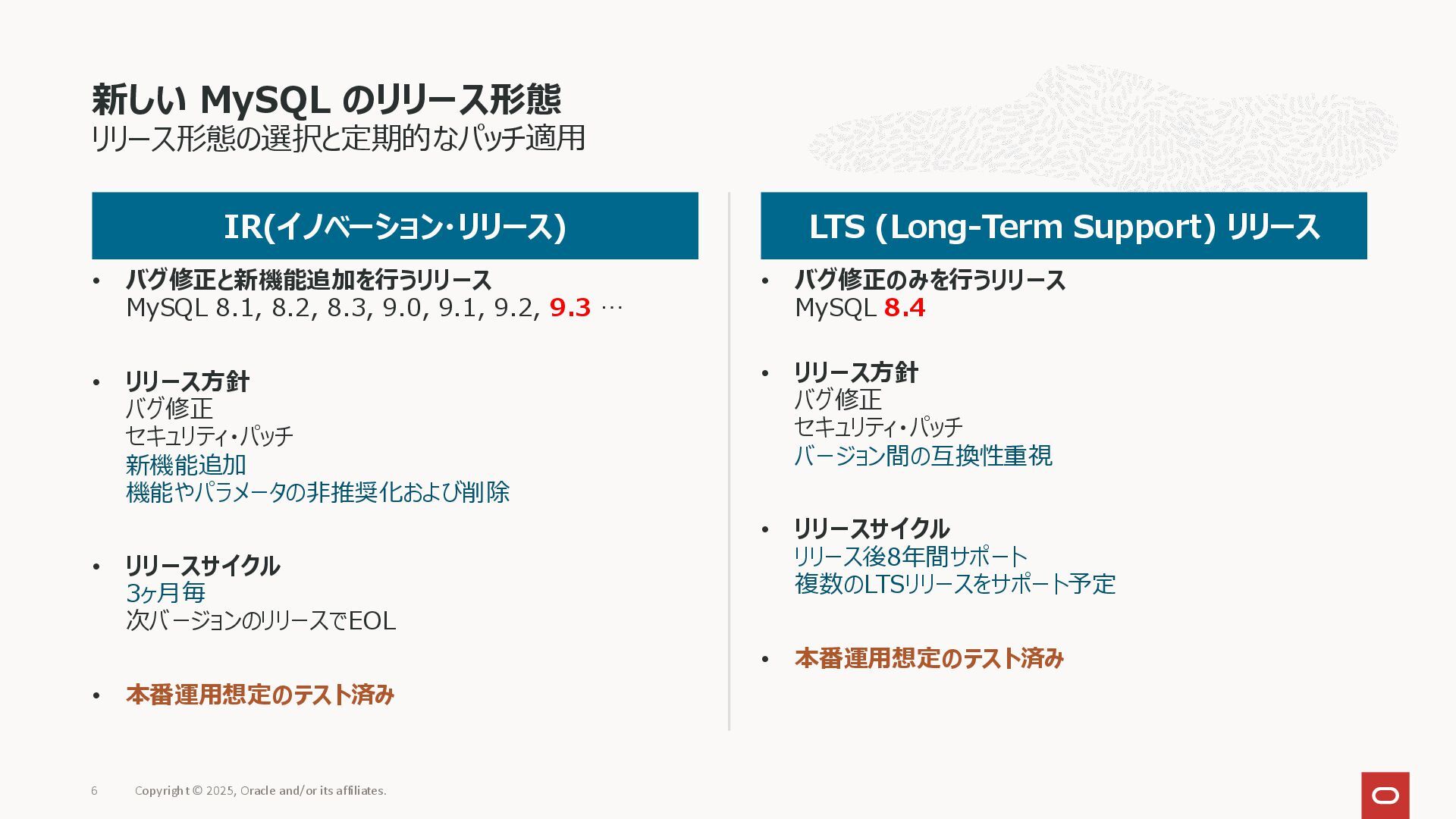 新しい MySQL のリリース形態
リリース形態の選択と定期的なパッチ適用

IR(イノベーション・リリース)

• バグ修正と新機能追加を行うリリース
MySQL 8.1, 8.2, 8.3, 9.0, 9.1, 9.2, 9.3 …

• リリース方針
バグ修正
セキュリティ・パッチ
新機能追加
機能やパラメータの非推奨化および削除

• リリースサイクル
3ヶ月毎
次バージョンのリリースでEOL

• 本番運用想定のテスト済み

LTS (Long-Term Support) リリース

• バグ修正のみを行うリリース
MySQL 8.4

• リリース方針
バグ修正
セキュリティ・パッチ
バージョン間の互換性重視

• リリースサイクル
リリース後8年間サポート
複数のLTSリリースをサポート予定

• 本番運用想定のテスト済み

6 Copyright © 2025, Oracle and/or its affiliates.